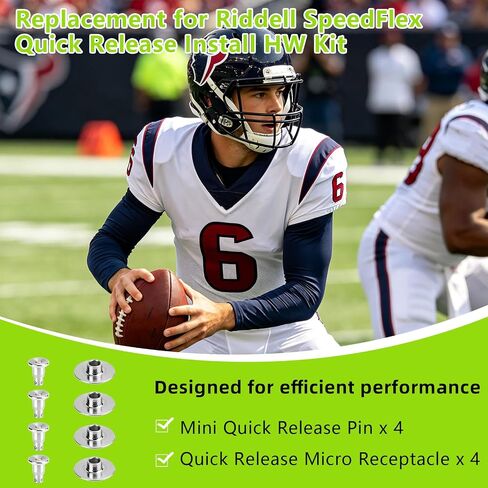 Replacement for Riddell SpeedFlex Quick Release Install HW Kit

6

6

6

Designed for efficient performance

Mini Quick Release Pin x 4

Quick Release Micro Receptacle x 4